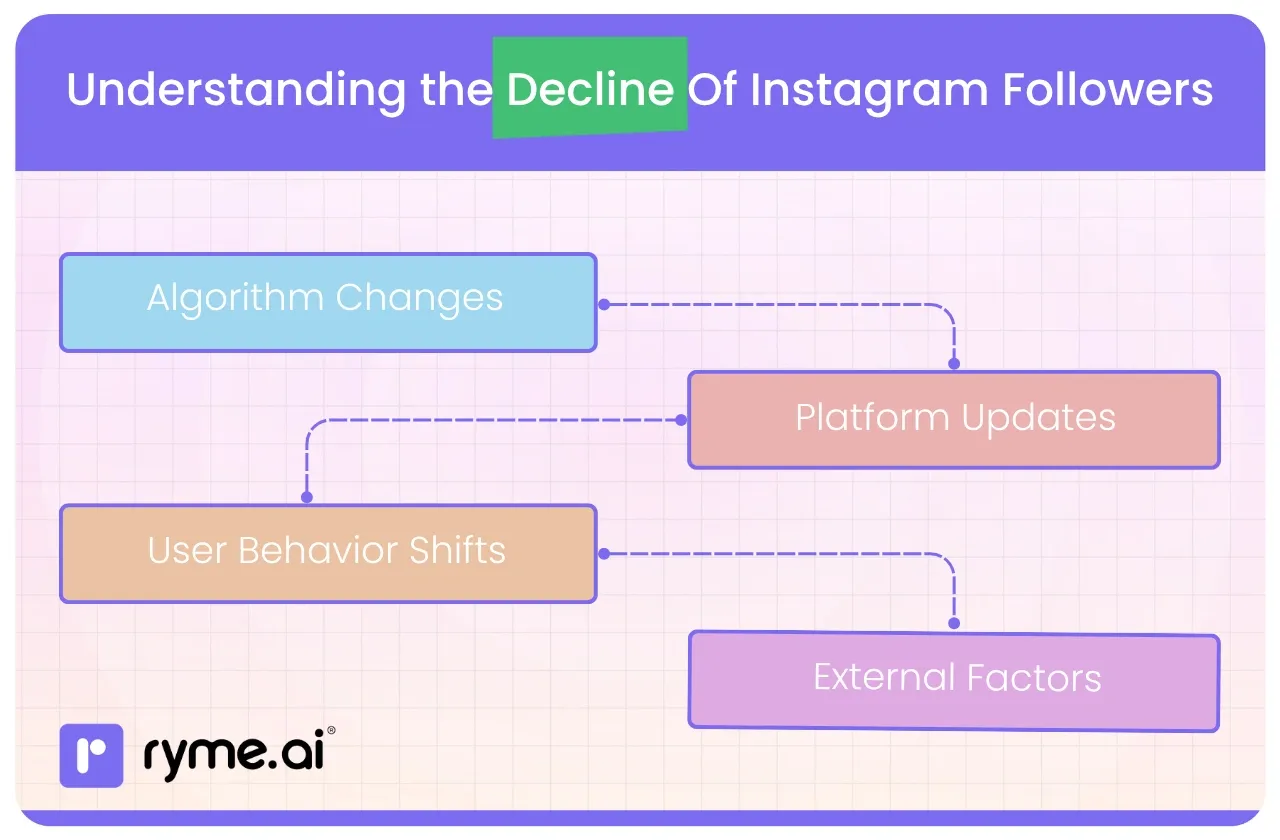 Understanding the Decline Of Instagram Followers

Algorithm Changes

Platform Updates

User Behavior Shifts

External Factors

ryme.ai®